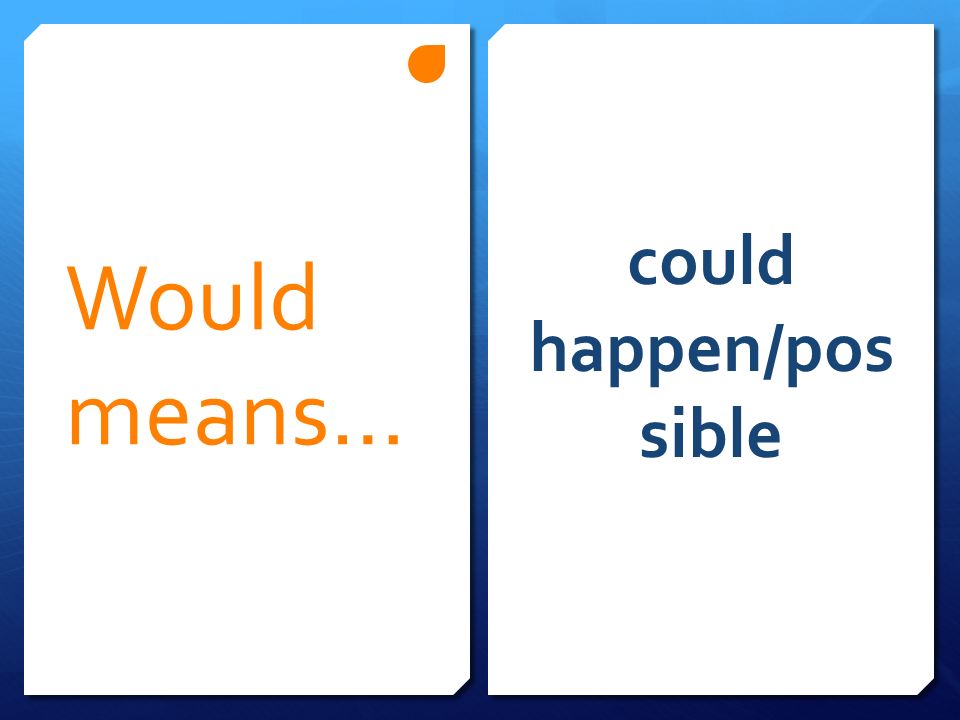 Would means…

could happen/pos sible